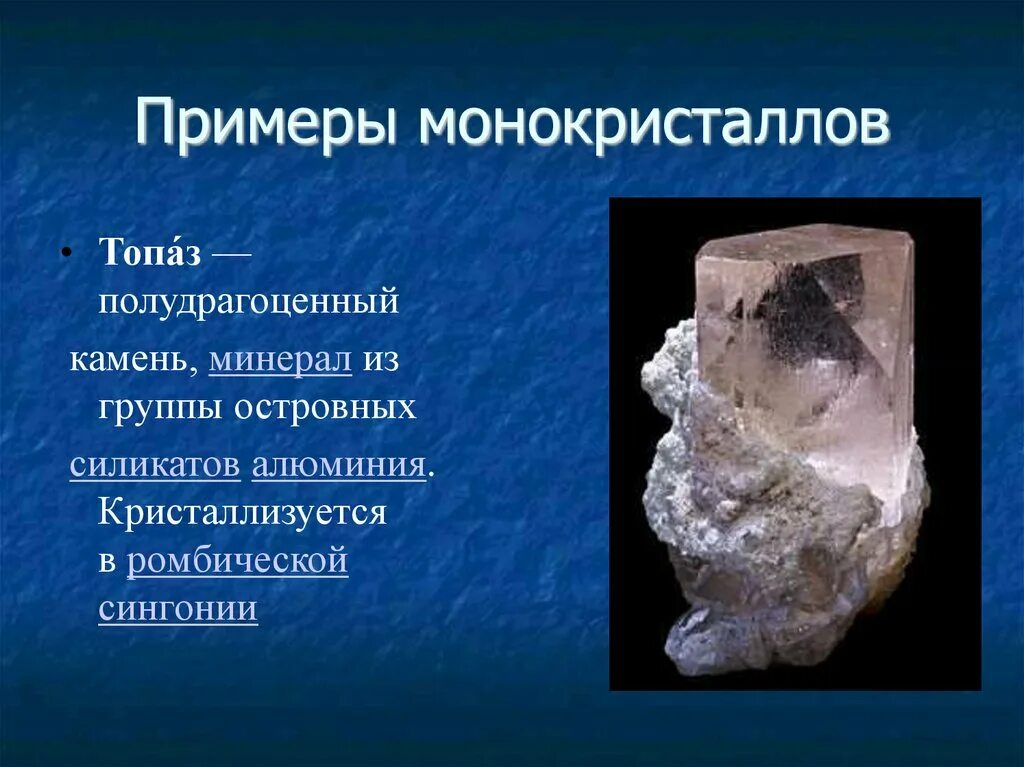 Примеры монокристаллов

• Топа́з — полудрагоценный камень, минерал из группы островных силикатов алюминия. Кристаллизуется в ромбической сингонии